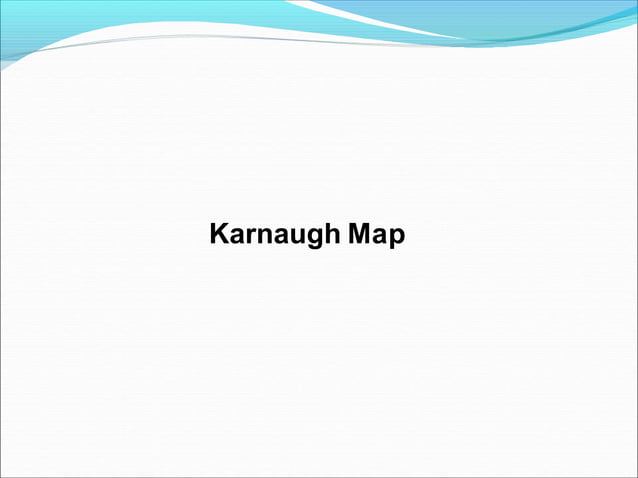 Karnaugh Map